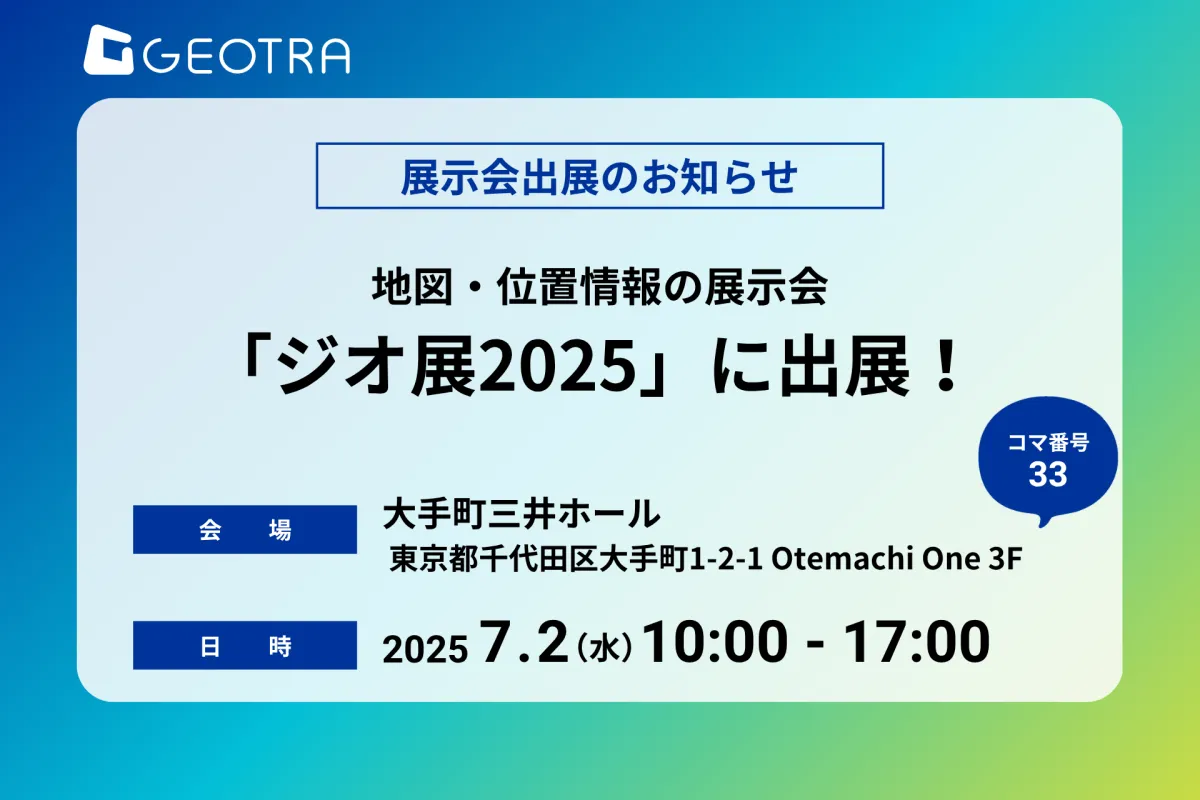 GEOTRA

展示会出展のお知らせ

地図・位置情報の展示会
「ジオ展2025」に出展！

コマ番号
33

会　場
大手町三井ホール
東京都千代田区大手町1-2-1 Otemachi One 3F

日　時
2025 7.2（水）10:00 - 17:00